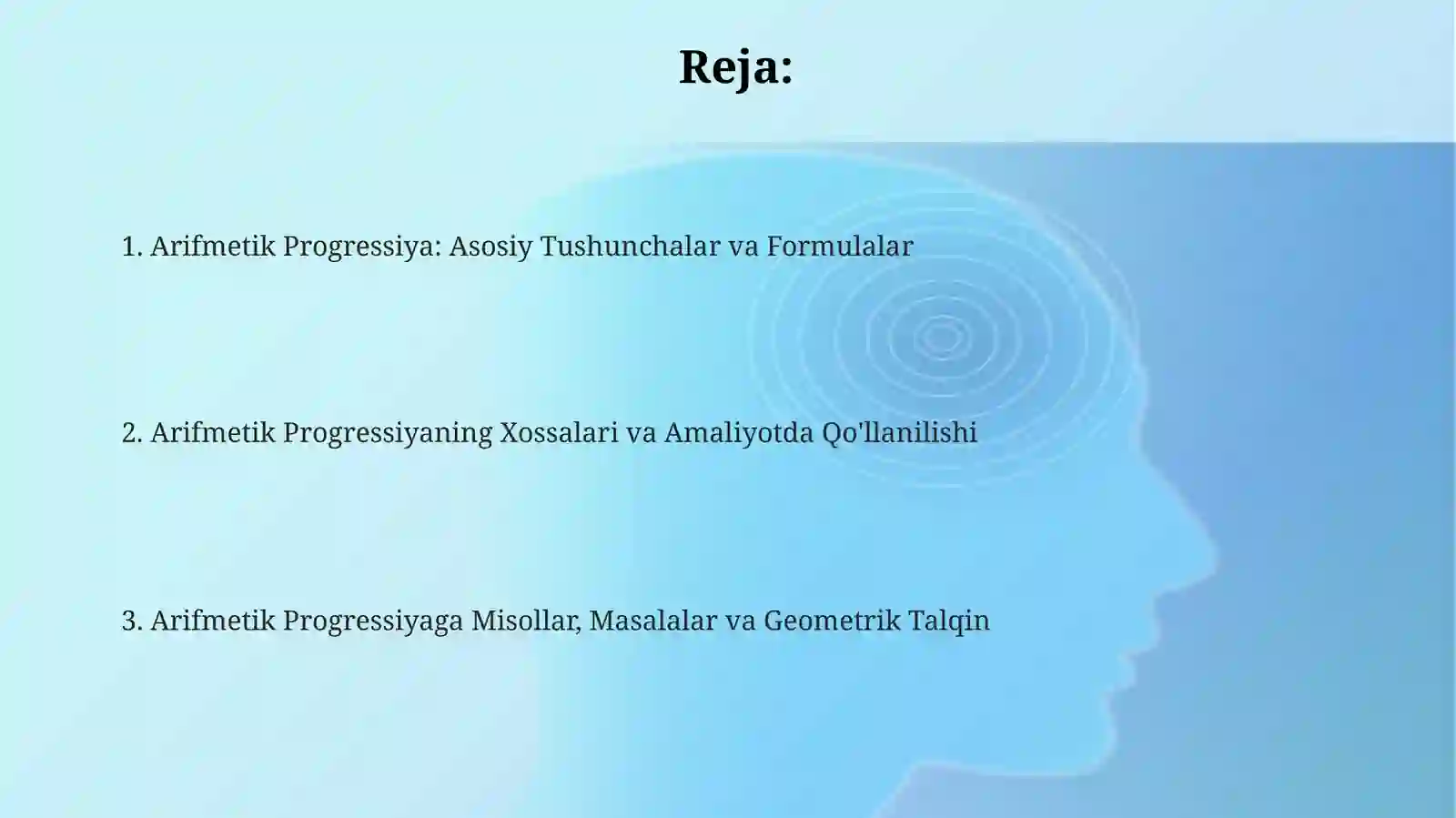 Reja:

1. Arifmetik Progressiya: Asosiy Tushunchalar va Formulalar

2. Arifmetik Progressiyaning Xossalari va Amaliyotda Qo'llanilishi

3. Arifmetik Progressiyaga Misollar, Masalalar va Geometrik Talqin